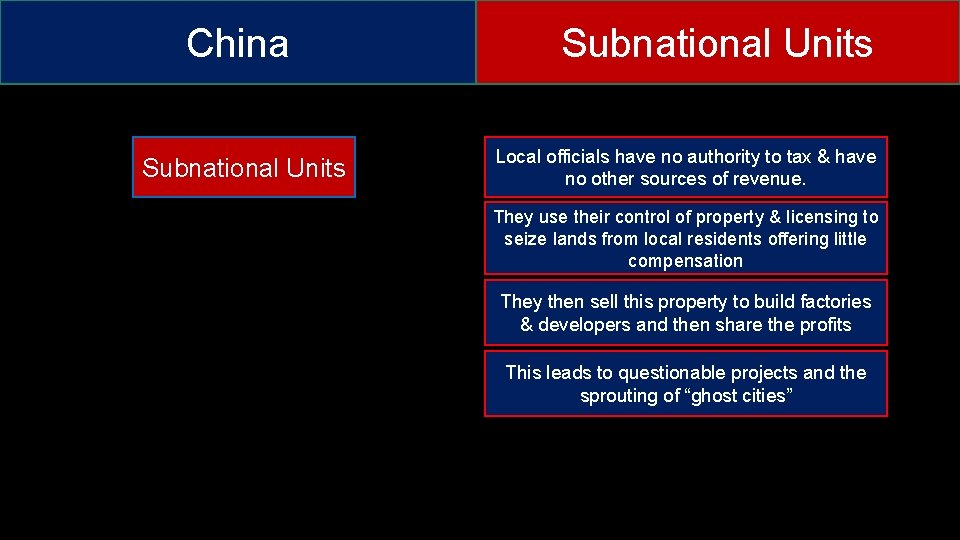 China

Subnational Units

Subnational Units

Local officials have no authority to tax & have no other sources of revenue.

They use their control of property & licensing to seize lands from local residents offering little compensation

They then sell this property to build factories & developers and then share the profits

This leads to questionable projects and the sprouting of “ghost cities”